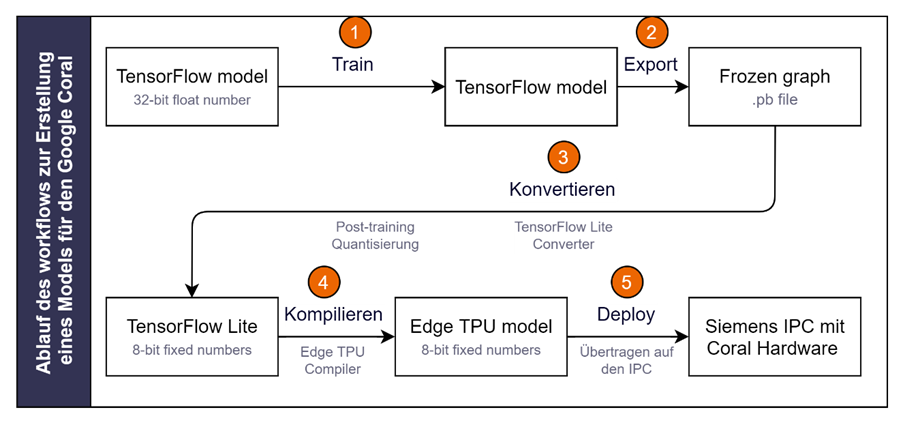 Ablauf des workflows zur Erstellung eines Models für den Google Coral

TensorFlow model
32-bit float number

1
Train

TensorFlow model

2
Export

Frozen graph
.pb file

3
Konvertieren

Post-training Quantisierung

TensorFlow Lite Converter

TensorFlow Lite
8-bit fixed numbers

4
Kompilieren

Edge TPU Compiler

Edge TPU model
8-bit fixed numbers

5
Deploy

Übertragen auf den IPC

Siemens IPC mit Coral Hardware